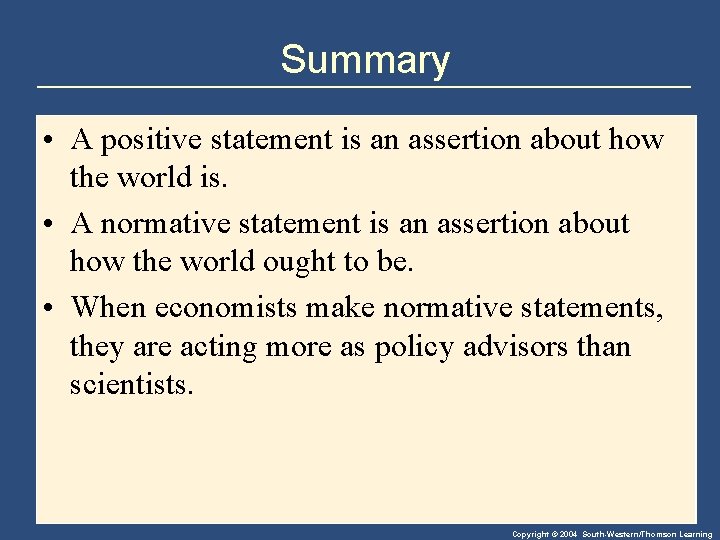 Summary

• A positive statement is an assertion about how the world is.

• A normative statement is an assertion about how the world ought to be.

• When economists make normative statements, they are acting more as policy advisors than scientists.

Copyright © 2004 South-Western/Thomson Learning